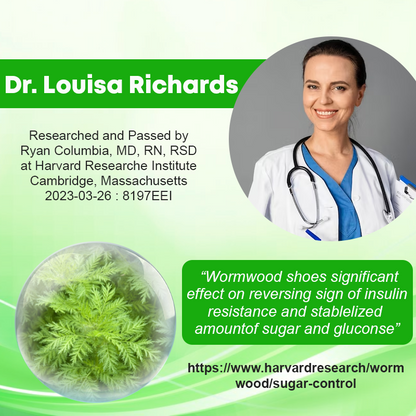 Dr. Louisa Richards

Researched and Passed by Ryan Columbia, MD, RN, RSD at Harvard Researche Institute Cambridge, Massachusetts 2023-03-26 : 8197EEI

“Wormwood shoes significant effect on reversing sign of insulin resistance and stablelized amountof sugar and gluconse”

https://www.harvardresearch/wormwood/sugar-control